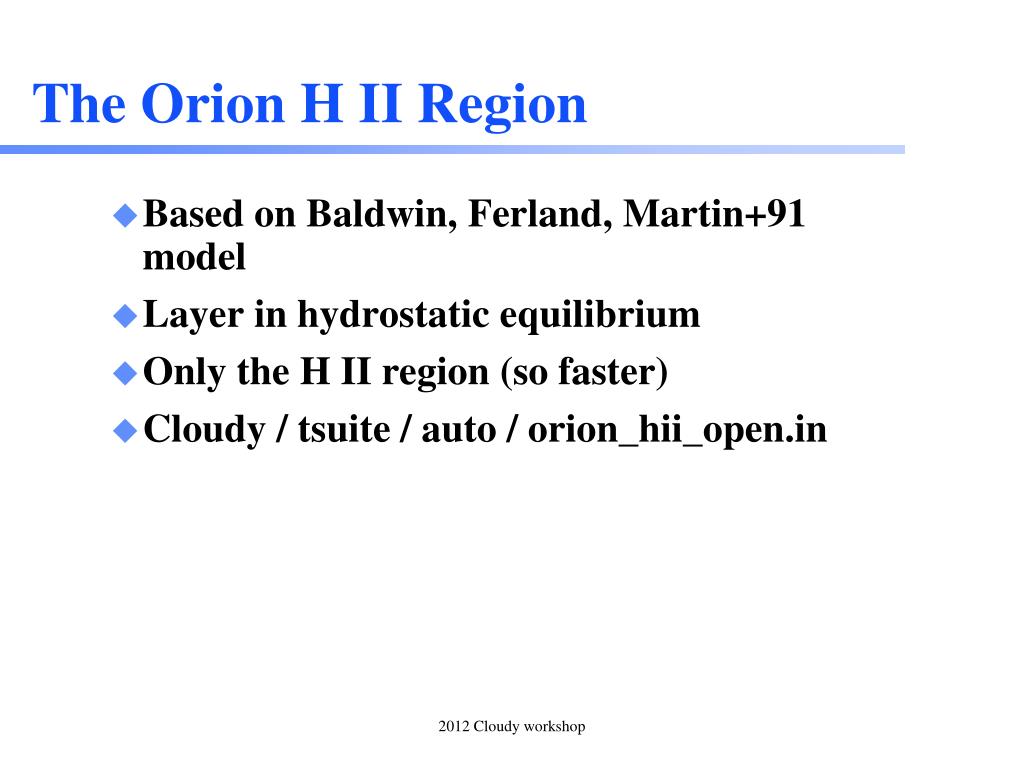 The Orion H II Region

Based on Baldwin, Ferland, Martin+91 model

Layer in hydrostatic equilibrium

Only the H II region (so faster)

Cloudy / tsuite / auto / orion_hii_open.in

2012 Cloudy workshop